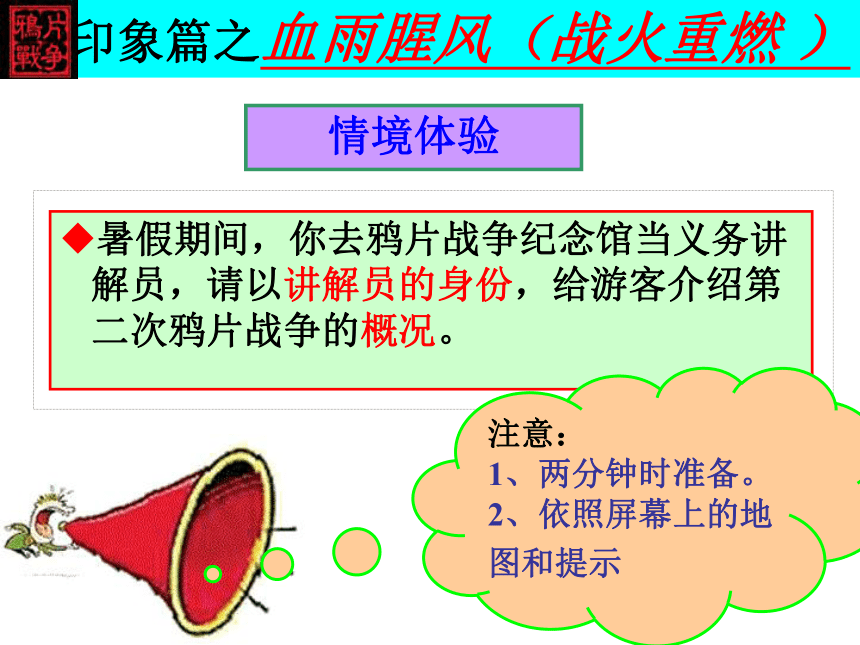 鸦片戰争

印象篇之血雨腥风（战火重燃）

情境体验

◆暑假期间，你去鸦片战争纪念馆当义务讲解员，请以讲解员的身份，给游客介绍第二次鸦片战争的概况。

注意：
1、两分钟时准备。
2、依照屏幕上的地图和提示